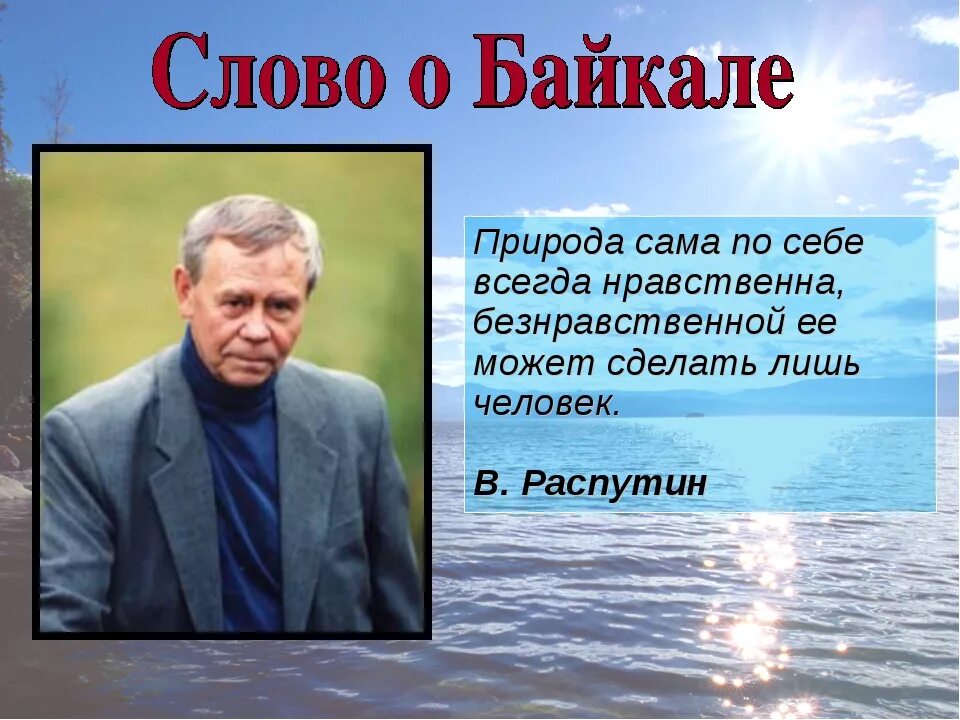 Слово о Байкале

Природа сама по себе всегда нравственна, безнравственной ее может сделать лишь человек.

В. Распутин